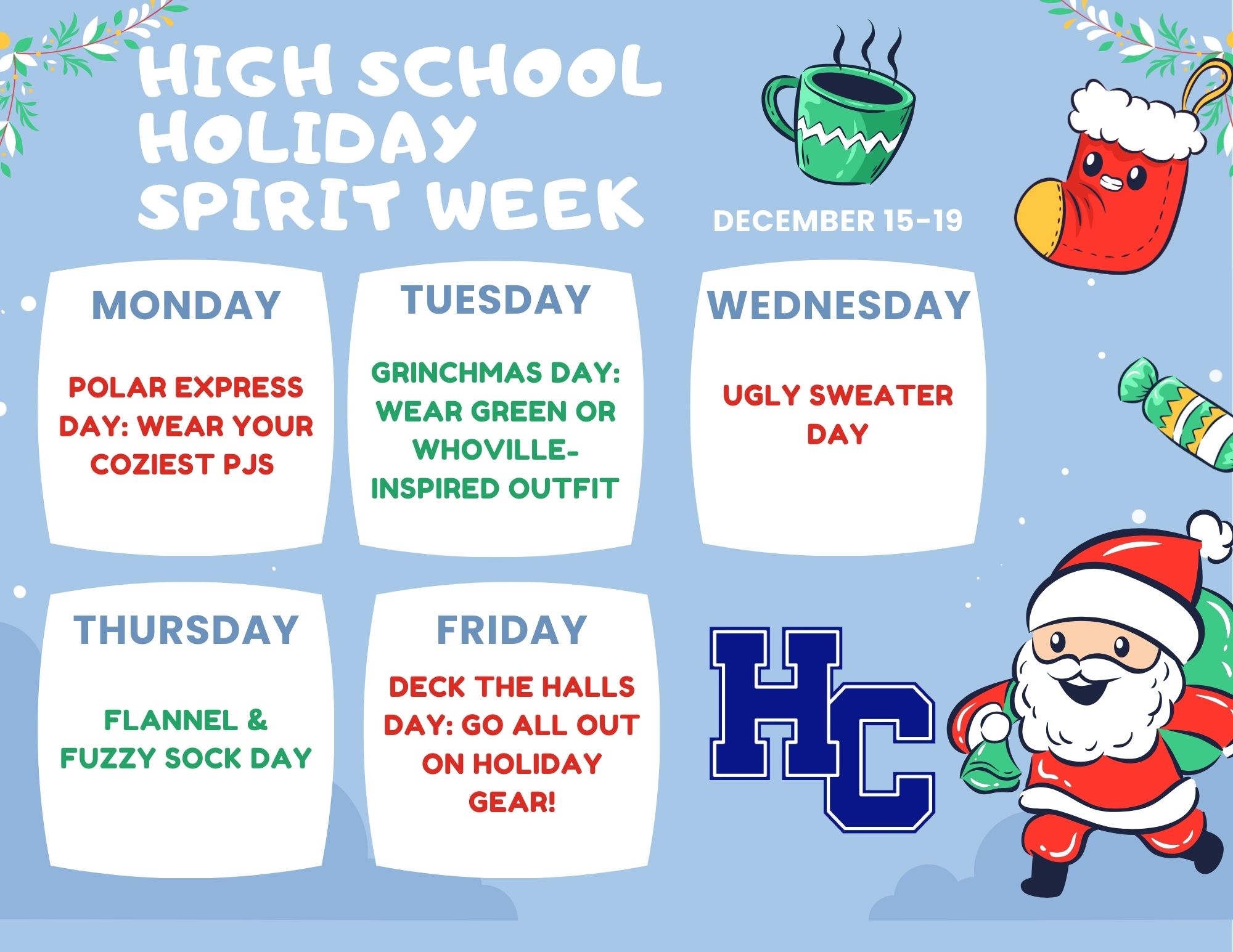 HIGH SCHOOL HOLIDAY SPIRIT WEEK

DECEMBER 15-19

MONDAY

POLAR EXPRESS DAY: WEAR YOUR COZIEST PJS

TUESDAY

GRINCHMAS DAY: WEAR GREEN OR WHOVILLE-INSPIRED OUTFIT

WEDNESDAY

UGLY SWEATER DAY

THURSDAY

FLANNEL & FUZZY SOCK DAY

FRIDAY

DECK THE HALLS DAY: GO ALL OUT ON HOLIDAY GEAR!

HC